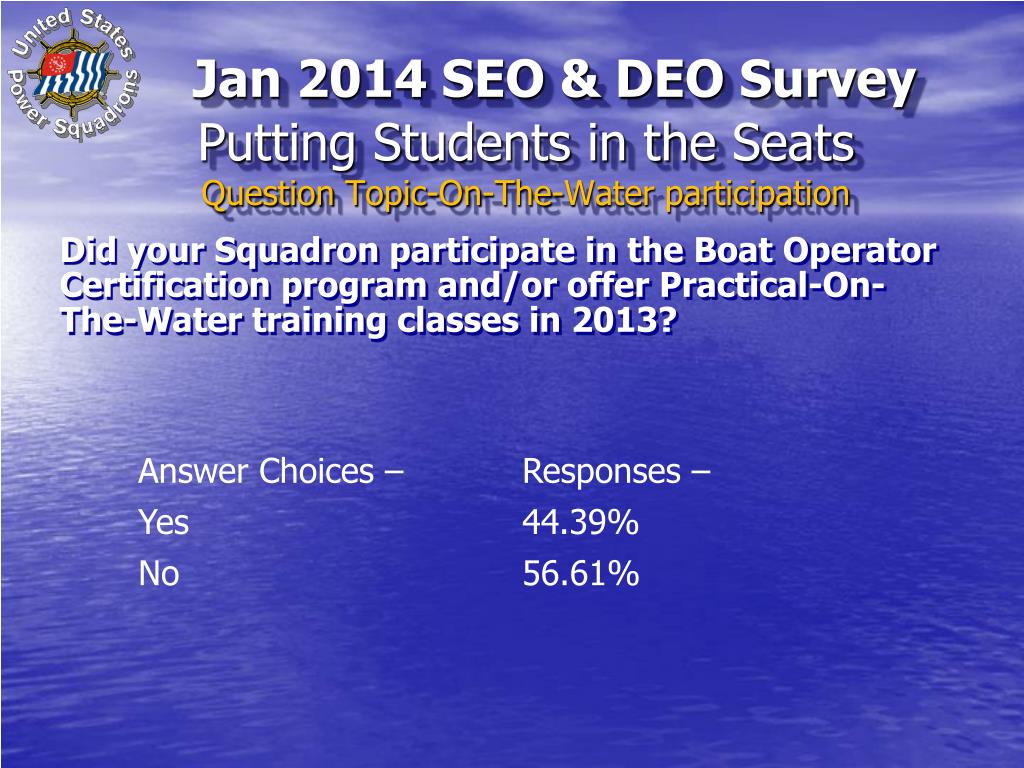 United States Power Squadrons

Jan 2014 SEO & DEO Survey
Putting Students in the Seats
Question Topic-On-The-Water participation

Did your Squadron participate in the Boat Operator Certification program and/or offer Practical-On-The-Water training classes in 2013?

| Answer Choices – | Responses – |
|---|---|
| Yes | 44.39% |
| No | 56.61% |